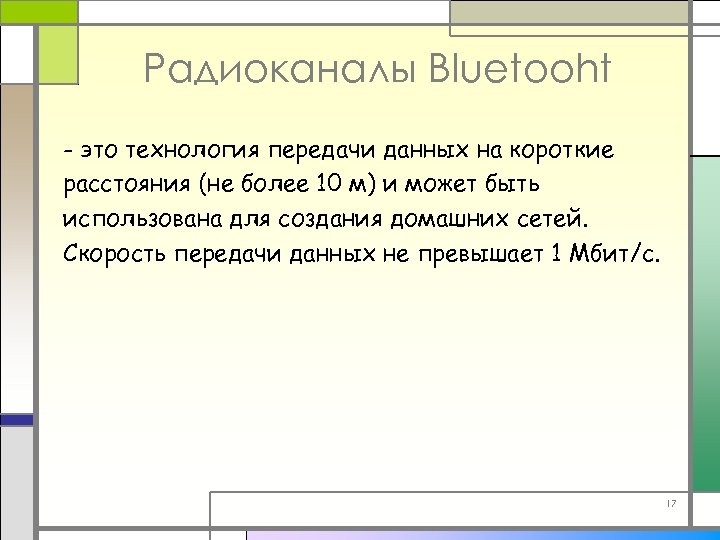 Радиоканалы Bluetooht

- это технология передачи данных на короткие расстояния (не более 10 м) и может быть использована для создания домашних сетей. Скорость передачи данных не превышает 1 Мбит/с.

17